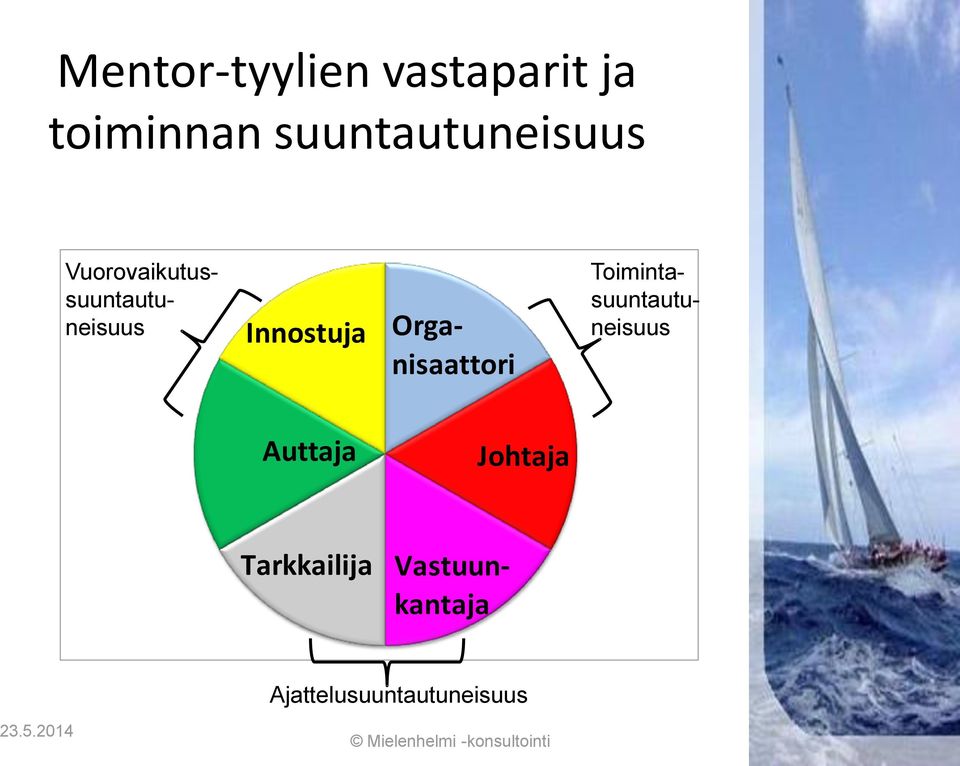 Mentor-tyylien vastaparit ja toiminnan suuntautuneisuus

Vuorovaikutus-suuntautu-neisuus

Toiminta-suuntautu-neisuus

Innostuja

Orga-nisaattori

Auttaja

Johtaja

Tarkkailija

Vastuun-kantaja

Ajattelusuuntautuneisuus

23.5.2014

© Mielenhelmi -konsultointi